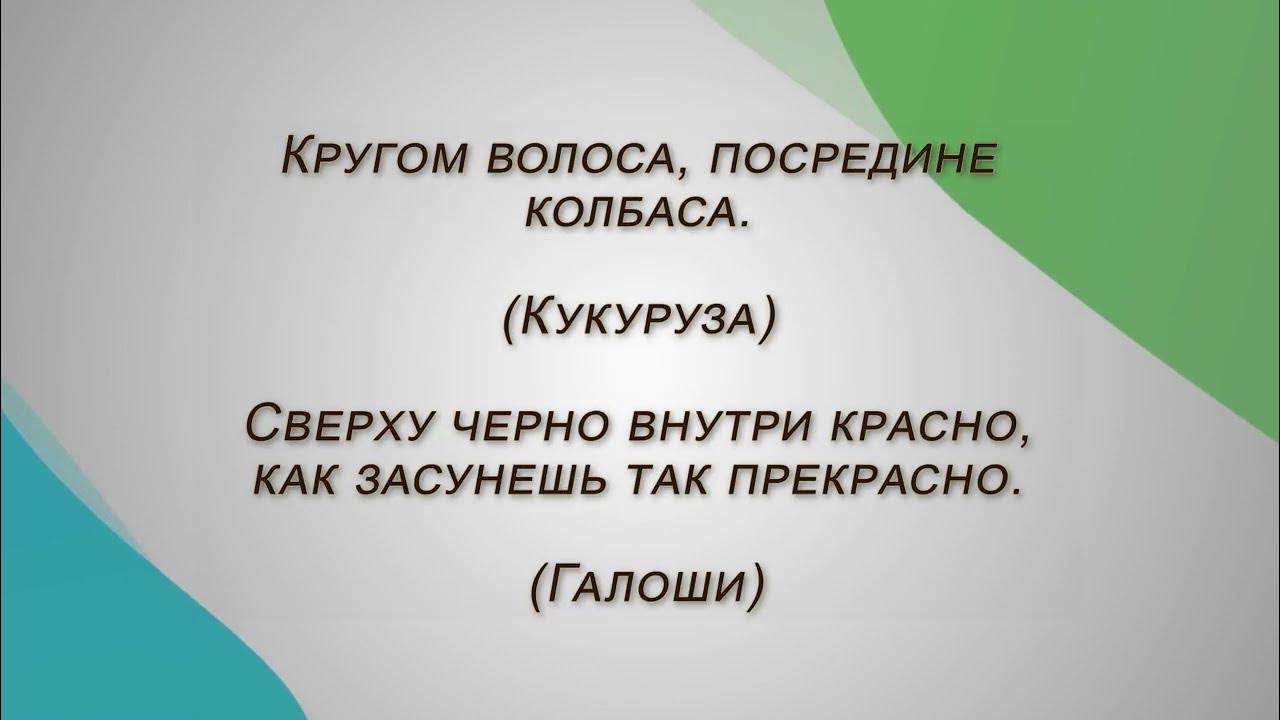 Кругом волоса, посредине колбаса.

(Кукуруза)

Сверху черно внутри красно, как засунешь так прекрасно.

(Галоши)